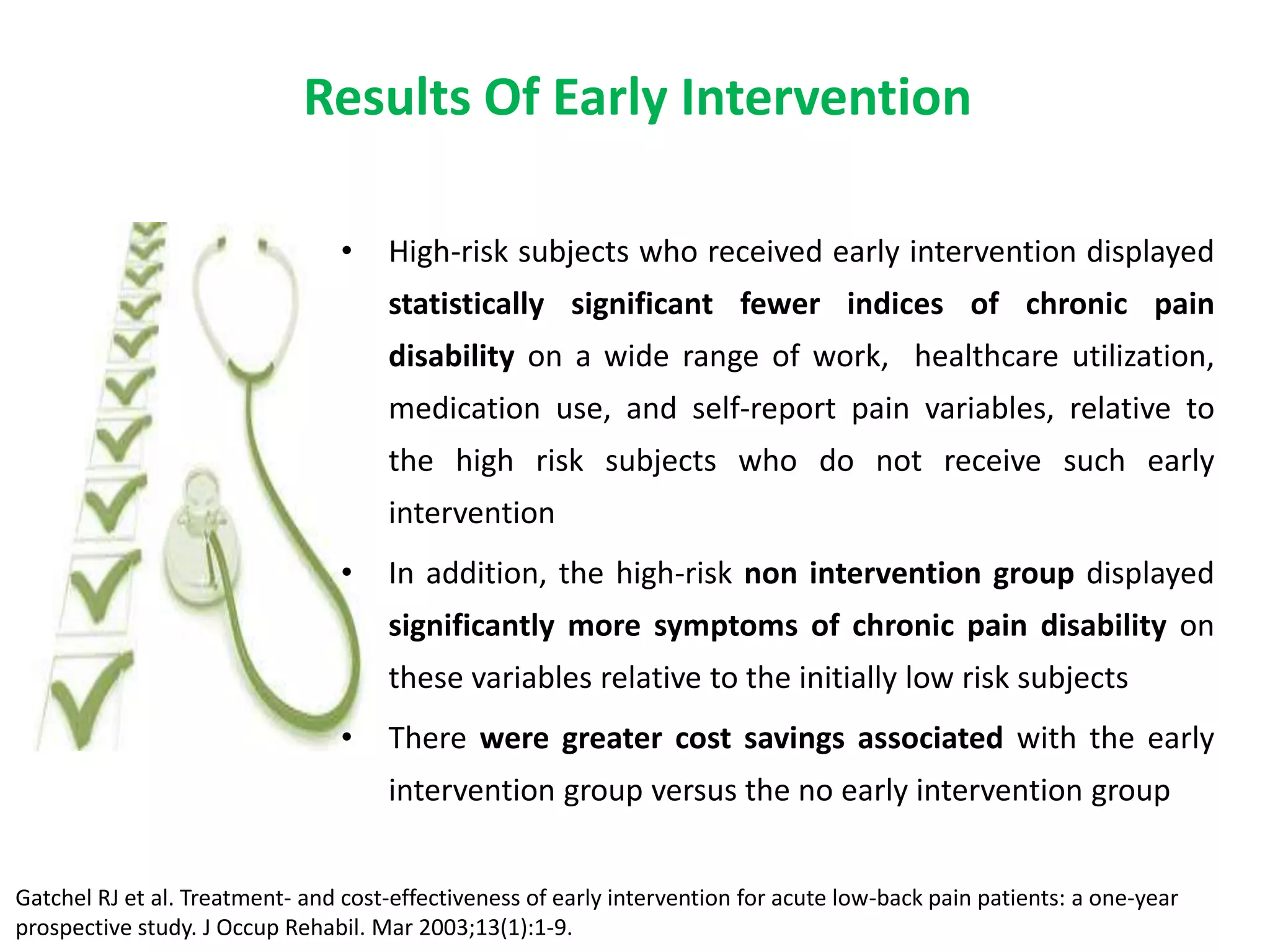 Results Of Early Intervention

• High-risk subjects who received early intervention displayed statistically significant fewer indices of chronic pain disability on a wide range of work, healthcare utilization, medication use, and self-report pain variables, relative to the high risk subjects who do not receive such early intervention

• In addition, the high-risk non intervention group displayed significantly more symptoms of chronic pain disability on these variables relative to the initially low risk subjects

• There were greater cost savings associated with the early intervention group versus the no early intervention group

Gatchel RJ et al. Treatment- and cost-effectiveness of early intervention for acute low-back pain patients: a one-year prospective study. J Occup Rehabil. Mar 2003;13(1):1-9.